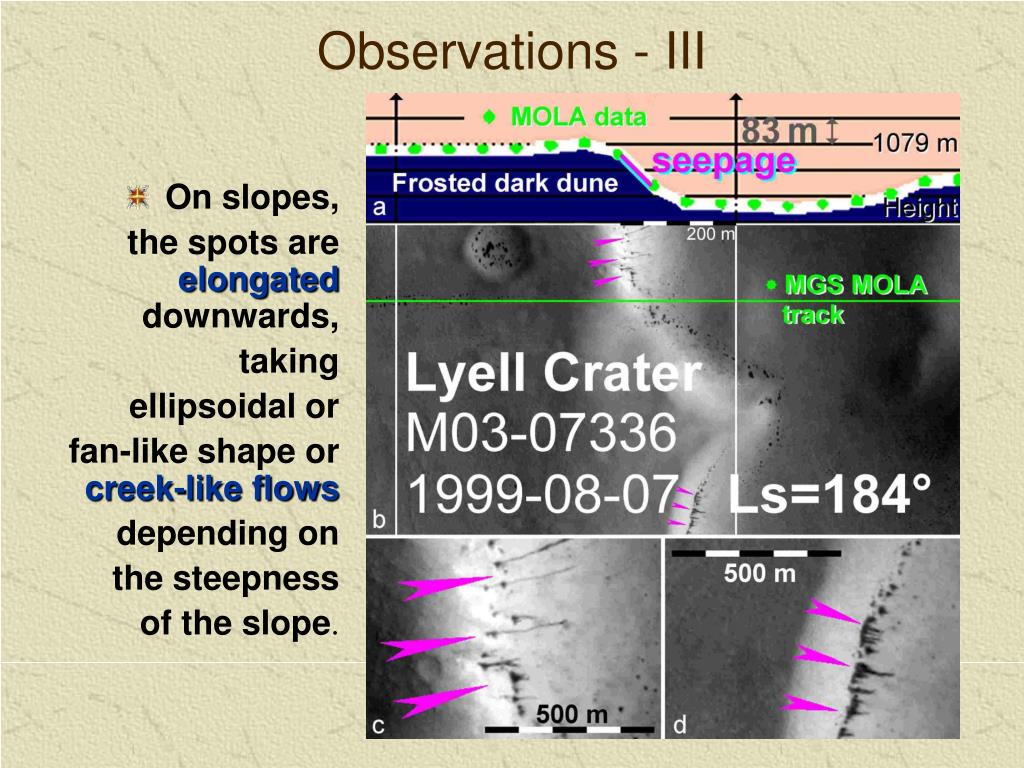 Observations - III

On slopes, the spots are elongated downwards, taking ellipsoidal or fan-like shape or creek-like flows depending on the steepness of the slope.

MOLA data

83 m

1079 m

seepage

Frosted dark dune

a

Height

200 m

MGS MOLA track

Lyell Crater
M03-07336
1999-08-07

Ls=184°

b

500 m

c

500 m

d